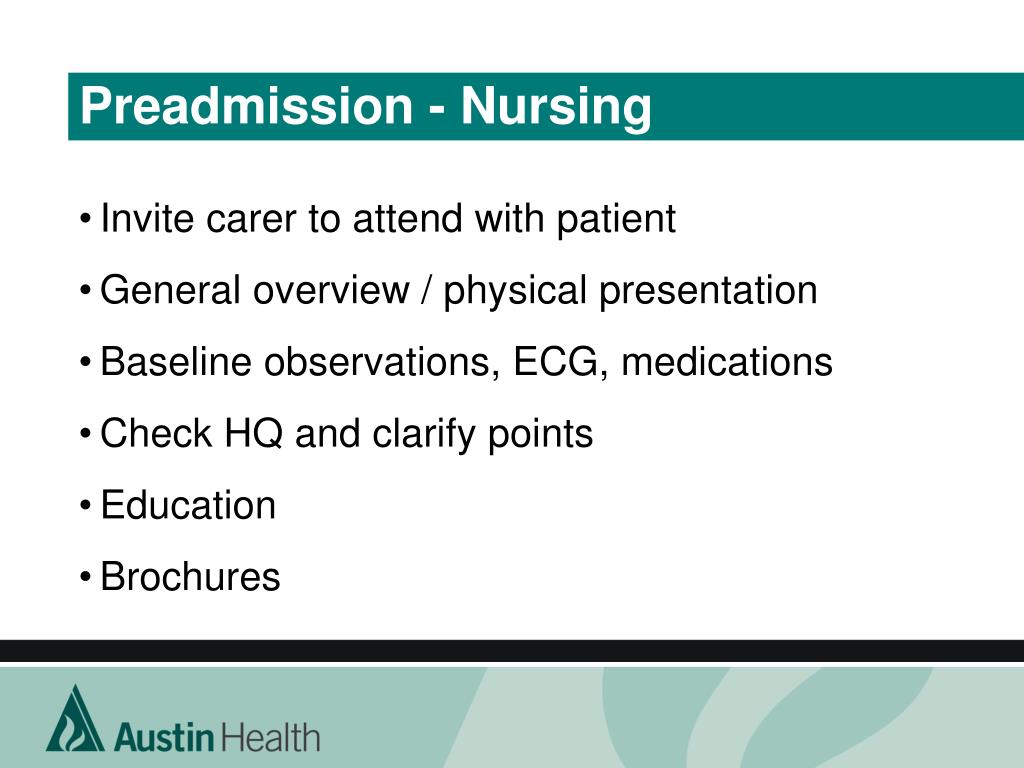 Preadmission - Nursing

• Invite carer to attend with patient
• General overview / physical presentation
• Baseline observations, ECG, medications
• Check HQ and clarify points
• Education
• Brochures

Austin Health